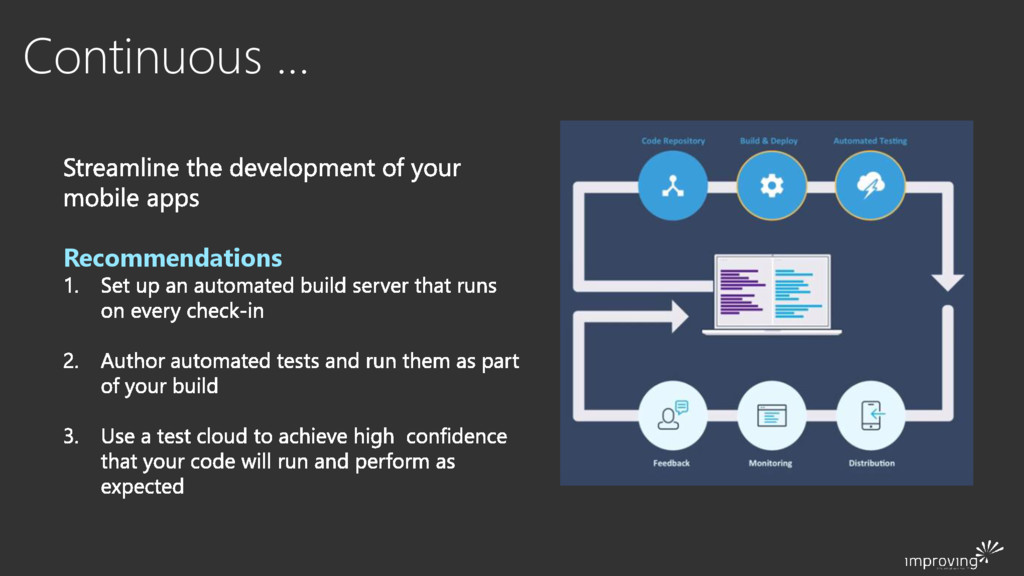 Continuous …

Streamline the development of your mobile apps

Recommendations
1. Set up an automated build server that runs on every check-in

2. Author automated tests and run them as part of your build

3. Use a test cloud to achieve high confidence that your code will run and perform as expected

Code Repository
Build & Deploy
Automated Testing
Feedback
Monitoring
Distribution

improving